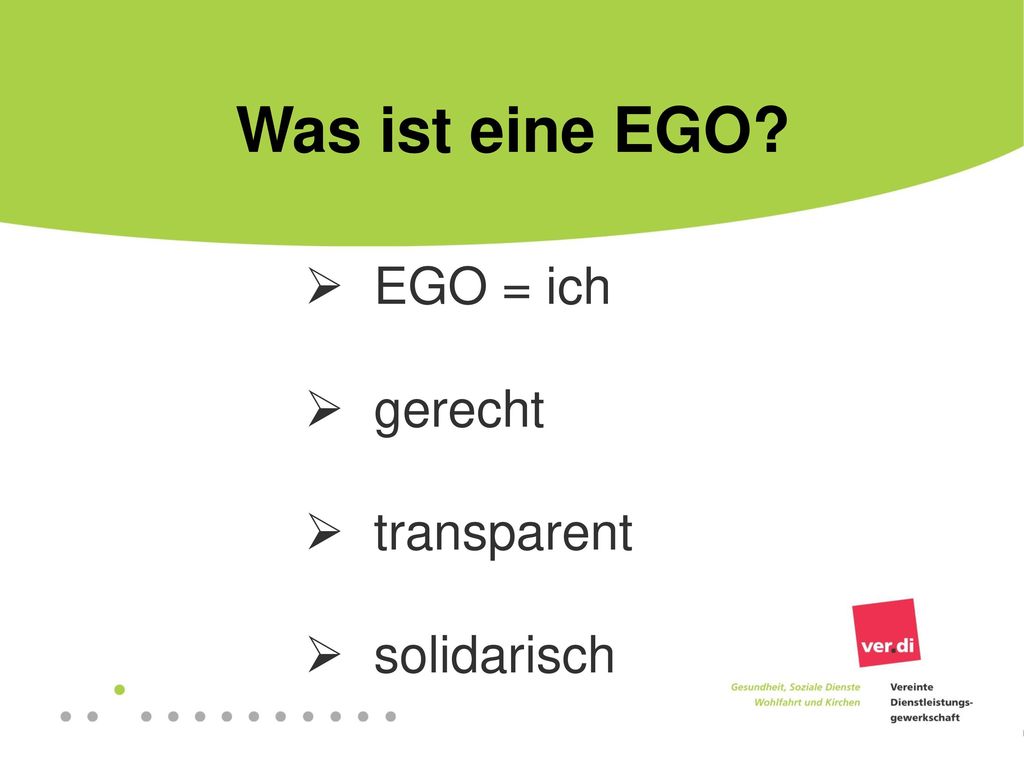 Was ist eine EGO?

➢ EGO = ich

➢ gerecht

➢ transparent

➢ solidarisch

ver.di

Gesundheit, Soziale Dienste Wohlfahrt und Kirchen

Vereinte Dienstleistungsgewerkschaft